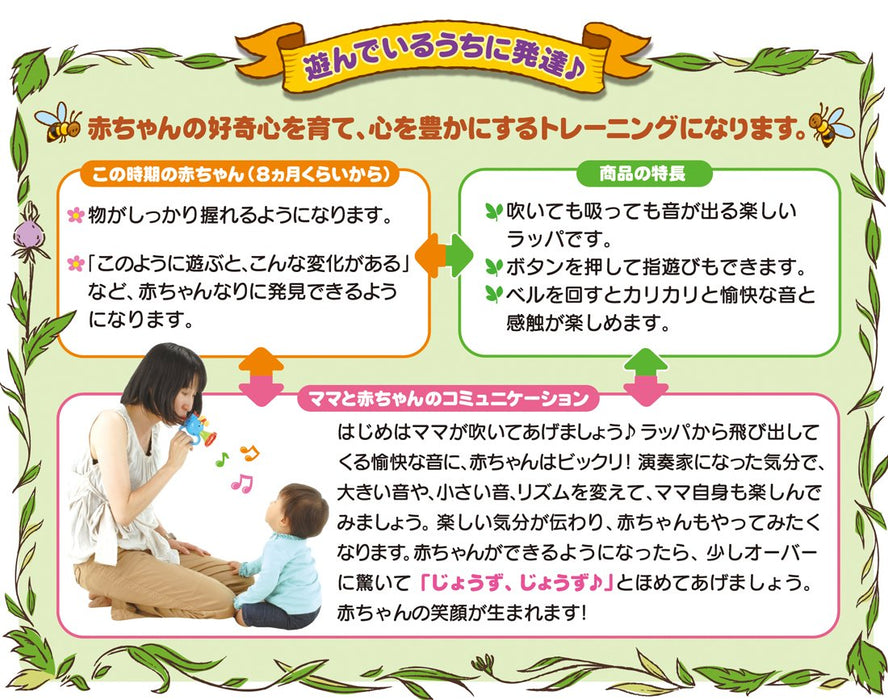 遊んでいるうちに発達♪

赤ちゃんの好奇心を育て、心を豊かにするトレーニングになります。

この時期の赤ちゃん（8ヵ月くらいから）

物がしっかり握れるようになります。

「このように遊ぶと、こんな変化がある」など、赤ちゃんなりに発見できるようになります。

商品の特長

吹いても吸っても音が出る楽しいラッパです。

ボタンを押して指遊びもできます。

ベルを回すとカリカリと愉快な音と感触が楽しめます。

ママと赤ちゃんのコミュニケーション

はじめはママが吹いてあげましょう♪ ラッパから飛び出してくる愉快な音に、赤ちゃんはビックリ！ 演奏家になった気分で、大きい音や、小さい音、リズムを変えて、ママ自身も楽しんでみましょう。楽しい気分が伝わり、赤ちゃんもやってみたくなります。赤ちゃんができるようになったら、少しオーバーに驚いて「じょうず、じょうず♪」とほめてあげましょう。赤ちゃんの笑顔が生まれます！